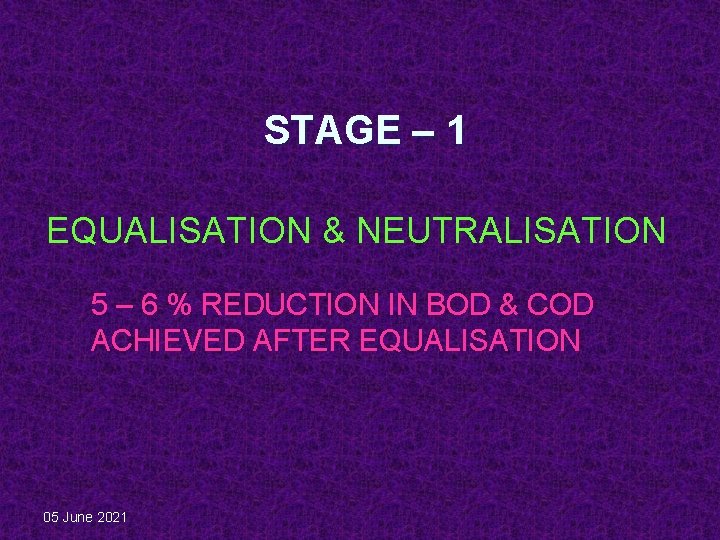 STAGE – 1

EQUALISATION & NEUTRALISATION

5 – 6 % REDUCTION IN BOD & COD ACHIEVED AFTER EQUALISATION

05 June 2021